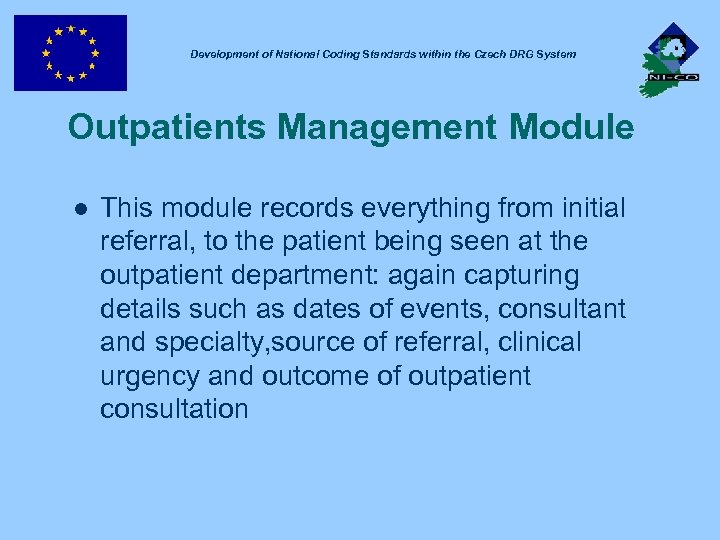 Development of National Coding Standards within the Czech DRG System

NI-CO

Outpatients Management Module

- This module records everything from initial referral, to the patient being seen at the outpatient department: again capturing details such as dates of events, consultant and specialty,source of referral, clinical urgency and outcome of outpatient consultation